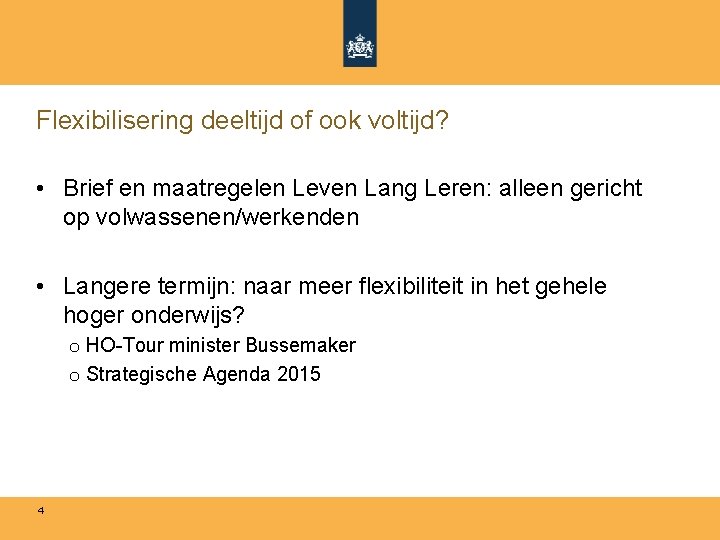 Flexibilisering deeltijd of ook voltijd?

• Brief en maatregelen Leven Lang Leren: alleen gericht op volwassenen/werkenden

• Langere termijn: naar meer flexibiliteit in het gehele hoger onderwijs?
 o HO-Tour minister Bussemaker
 o Strategische Agenda 2015

4